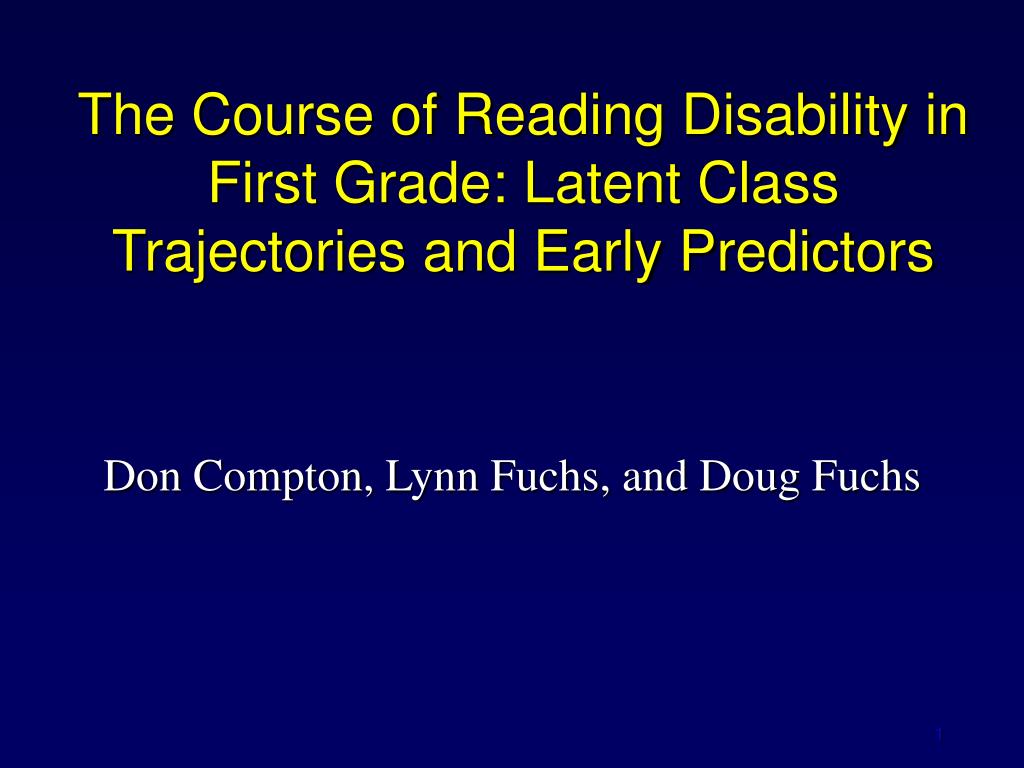 The Course of Reading Disability in First Grade: Latent Class Trajectories and Early Predictors

Don Compton, Lynn Fuchs, and Doug Fuchs

1